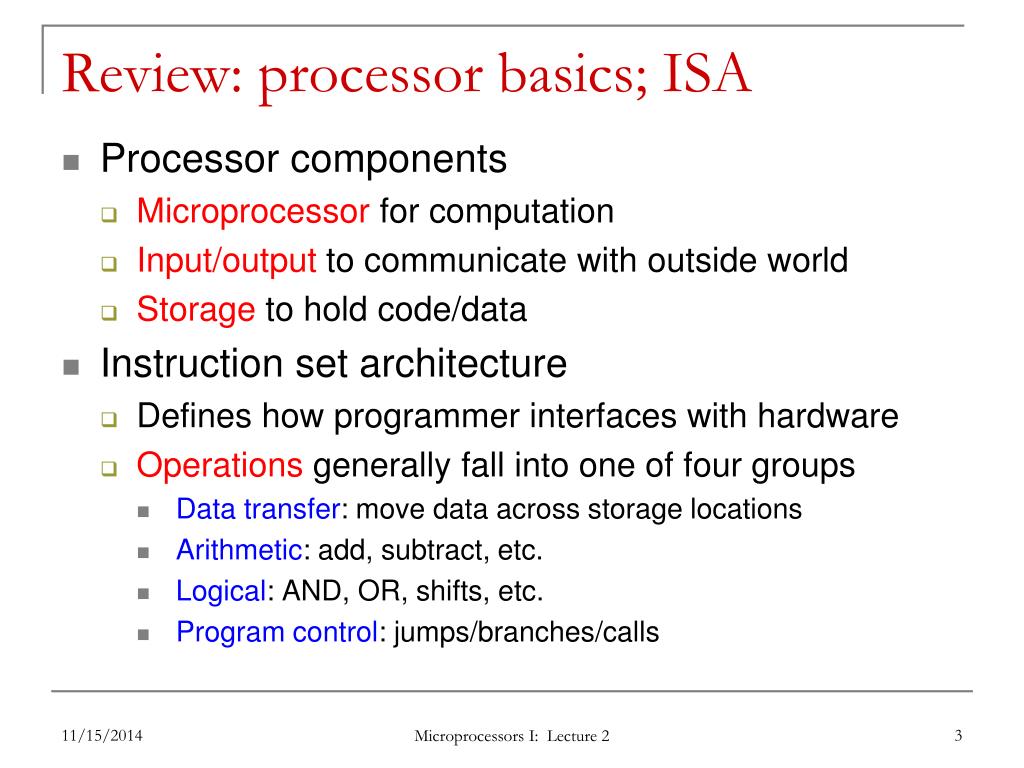 Review: processor basics; ISA

- Processor components
  - Microprocessor for computation
  - Input/output to communicate with outside world
  - Storage to hold code/data
- Instruction set architecture
  - Defines how programmer interfaces with hardware
  - Operations generally fall into one of four groups
    - Data transfer: move data across storage locations
    - Arithmetic: add, subtract, etc.
    - Logical: AND, OR, shifts, etc.
    - Program control: jumps/branches/calls

11/15/2014

Microprocessors I: Lecture 2

3